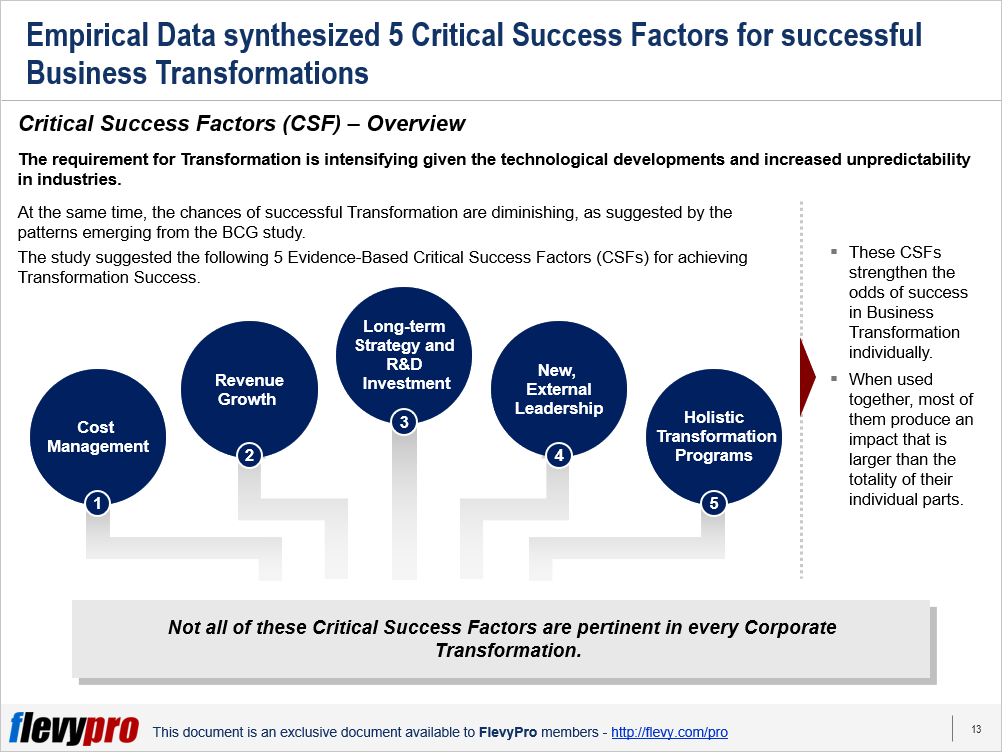 Empirical Data synthesized 5 Critical Success Factors for successful Business Transformations

Critical Success Factors (CSF) – Overview

The requirement for Transformation is intensifying given the technological developments and increased unpredictability in industries.

At the same time, the chances of successful Transformation are diminishing, as suggested by the patterns emerging from the BCG study.

The study suggested the following 5 Evidence-Based Critical Success Factors (CSFs) for achieving Transformation Success.

Cost Management
1

Revenue Growth
2

Long-term Strategy and R&D Investment
3

New, External Leadership
4

Holistic Transformation Programs
5

▪ These CSFs strengthen the odds of success in Business Transformation individually.

▪ When used together, most of them produce an impact that is larger than the totality of their individual parts.

Not all of these Critical Success Factors are pertinent in every Corporate Transformation.

flevypro This document is an exclusive document available to FlevyPro members - http://flevy.com/pro

13